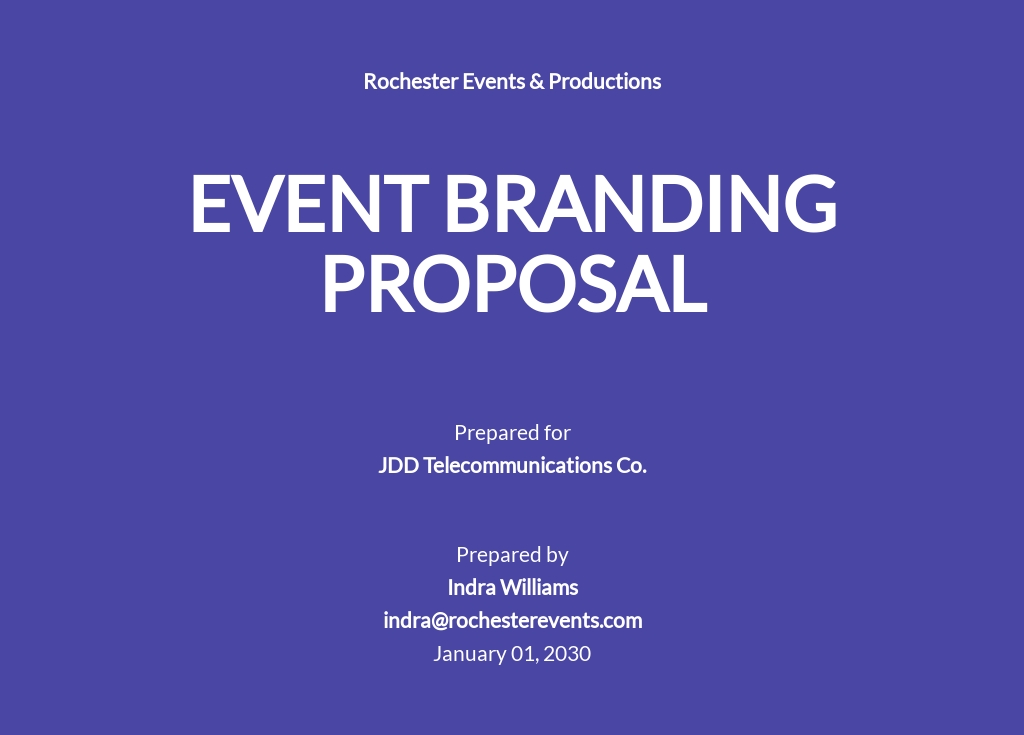 Rochester Events & Productions

EVENT BRANDING PROPOSAL

Prepared for
JDD Telecommunications Co.

Prepared by
Indra Williams
indra@rochesterevents.com
January 01, 2030